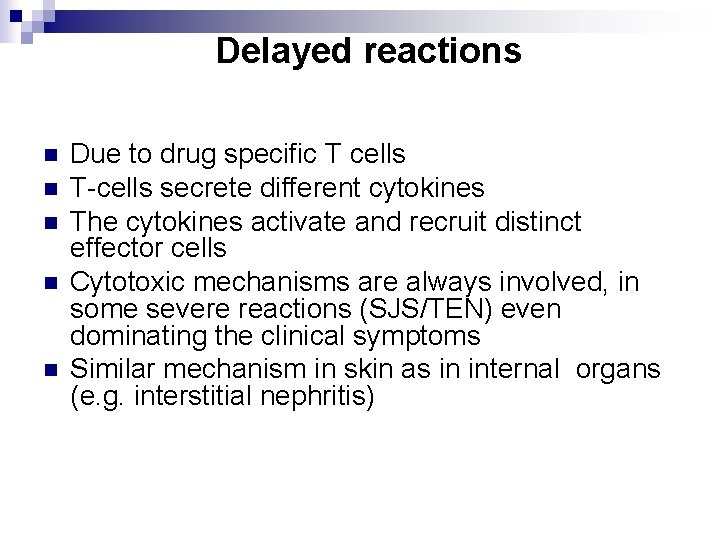 Delayed reactions

- Due to drug specific T cells
- T-cells secrete different cytokines
- The cytokines activate and recruit distinct effector cells
- Cytotoxic mechanisms are always involved, in some severe reactions (SJS/TEN) even dominating the clinical symptoms
- Similar mechanism in skin as in internal organs (e.g. interstitial nephritis)